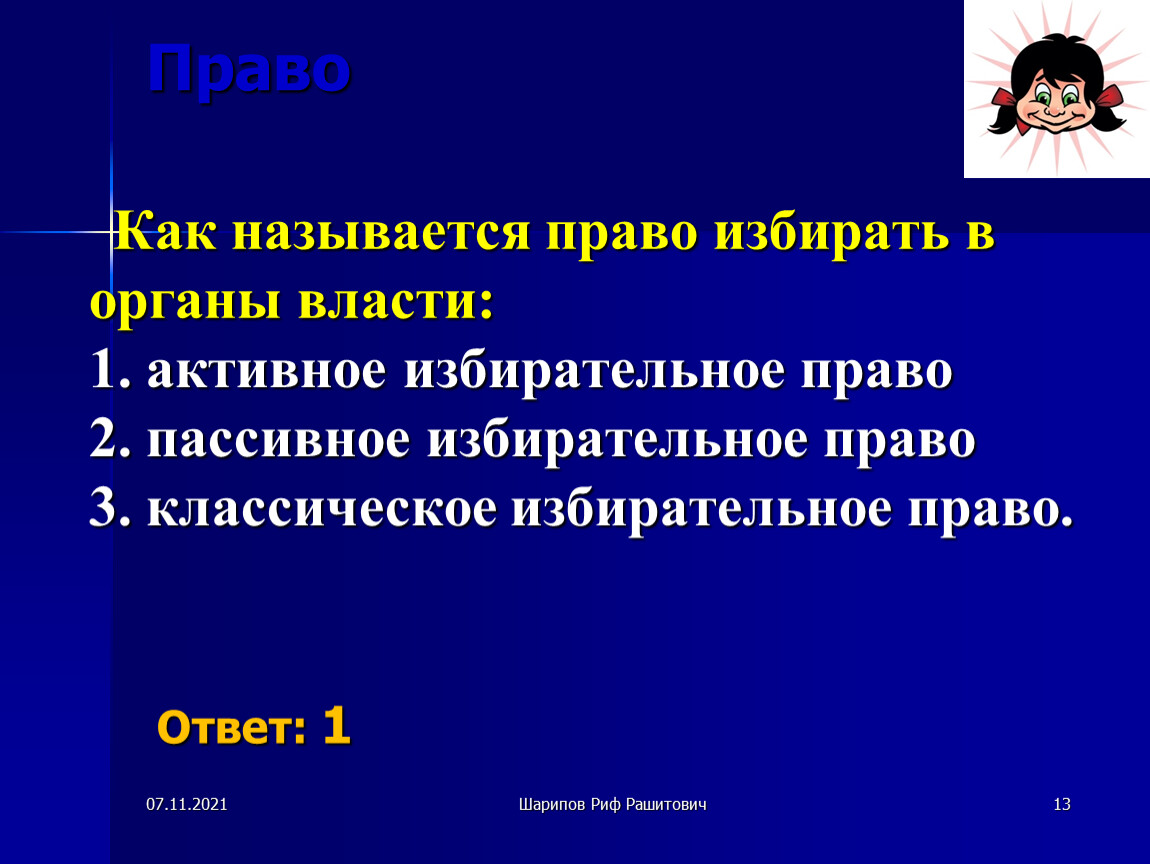 Право

Как называется право избирать в органы власти:
1. активное избирательное право
2. пассивное избирательное право
3. классическое избирательное право.

Ответ: 1

07.11.2021

Шарипов Риф Рашитович

13